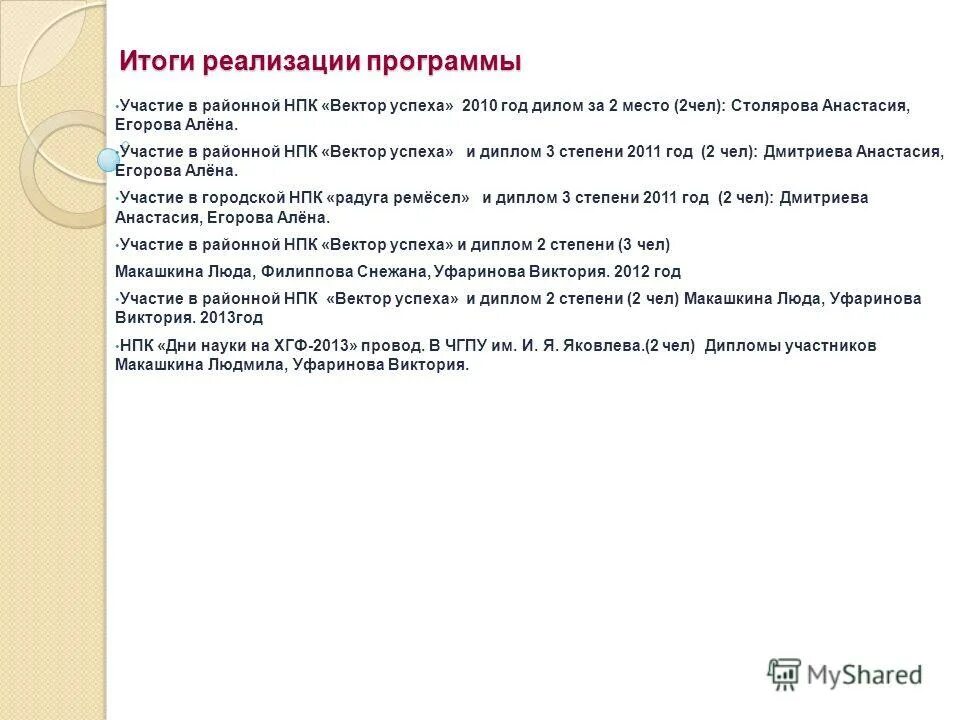 Итоги реализации программы

•Участие в районной НПК «Вектор успеха» 2010 год дилом за 2 место (2чел): Столярова Анастасия, Егорова Алёна.

•Участие в районной НПК «Вектор успеха» и диплом 3 степени 2011 год (2 чел): Дмитриева Анастасия, Егорова Алёна.

•Участие в городской НПК «радуга ремёсел» и диплом 3 степени 2011 год (2 чел): Дмитриева Анастасия, Егорова Алёна.

•Участие в районной НПК «Вектор успеха» и диплом 2 степени (3 чел)

Макашкина Люда, Филиппова Снежана, Уфаринова Виктория. 2012 год

•Участие в районной НПК «Вектор успеха» и диплом 2 степени (2 чел) Макашкина Люда, Уфаринова Виктория. 2013год

•НПК «Дни науки на ХГФ-2013» провод. В ЧГПУ им. И. Я. Яковлева.(2 чел) Дипломы участников Макашкина Людмила, Уфаринова Виктория.

MyShared